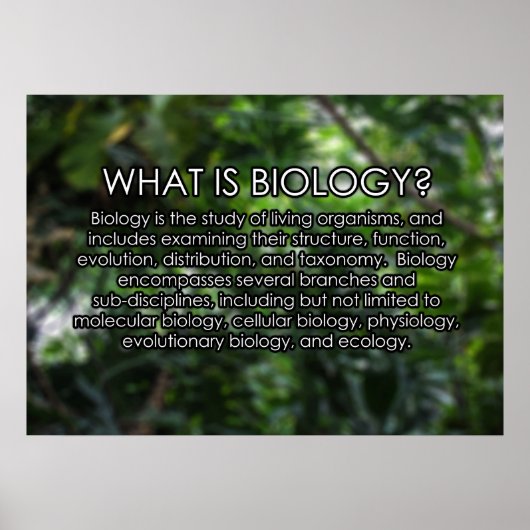 WHAT IS BIOLOGY?

Biology is the study of living organisms, and includes examining their structure, function, evolution, distribution, and taxonomy. Biology encompasses several branches and sub-disciplines, including but not limited to molecular biology, cellular biology, physiology, evolutionary biology, and ecology.